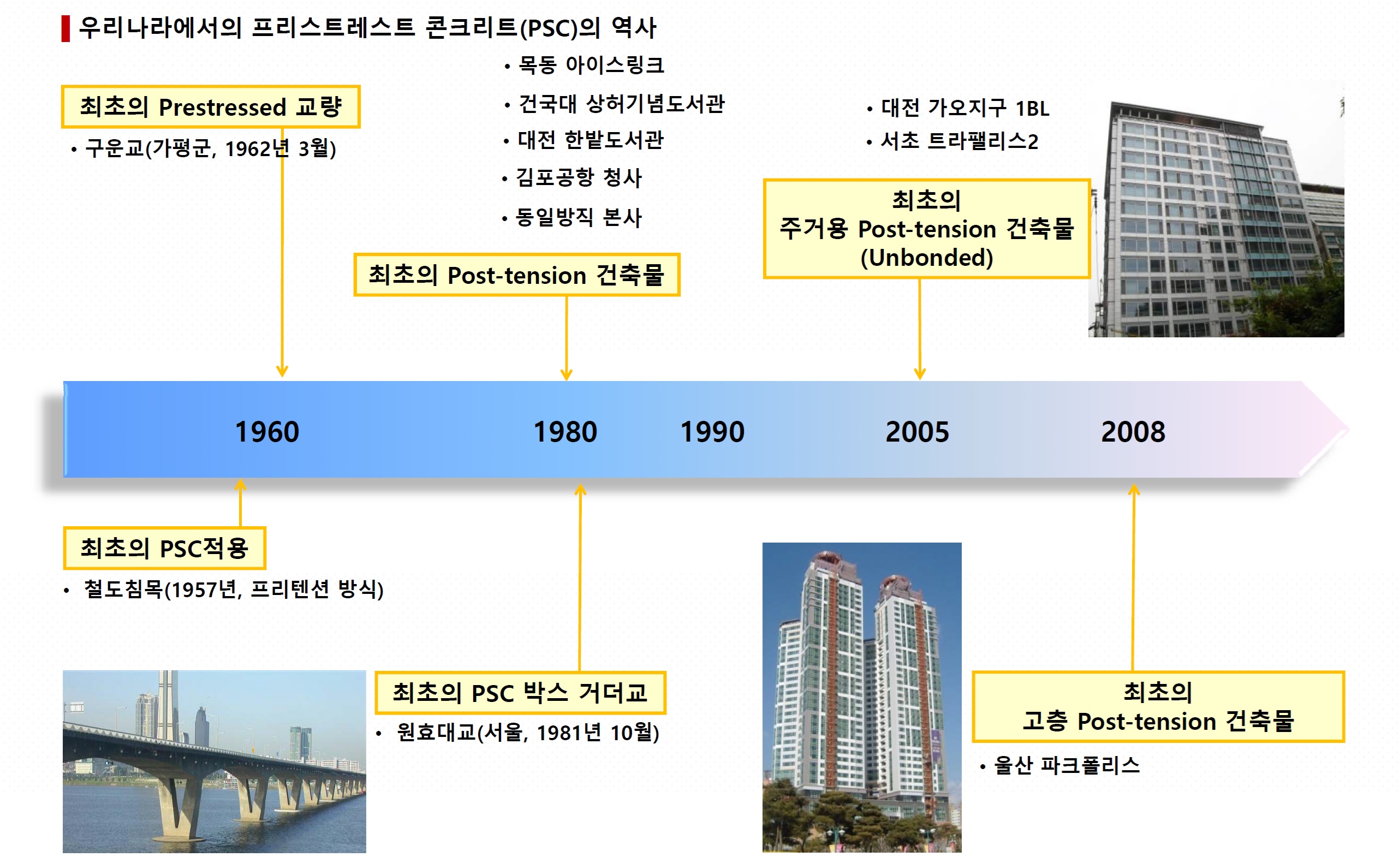 우리나라에서의 프리스트레스트 콘크리트(PSC)의 역사

최초의 Prestressed 교량

• 구운교(가평군, 1962년 3월)

• 목동 아이스링크

• 건국대 상허기념도서관

• 대전 한밭도서관

• 김포공항 청사

• 동일방직 본사

최초의 Post-tension 건축물

• 대전 가오지구 1BL

• 서초 트라팰리스2

최초의
주거용 Post-tension 건축물
(Unbonded)

1960 1980 1990 2005 2008

최초의 PSC적용

• 철도침목(1957년, 프리텐션 방식)

최초의 PSC 박스 거더교

• 원효대교(서울, 1981년 10월)

최초의
고층 Post-tension 건축물

• 울산 파크폴리스